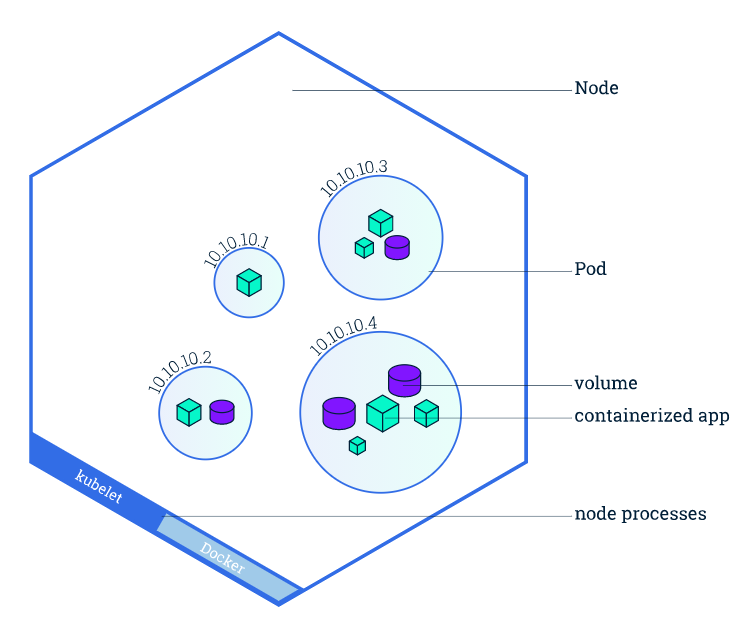 Node

10.10.10.3

10.10.10.1

Pod

10.10.10.4

10.10.10.2

volume

containerized app

kubelet

Docker

node processes